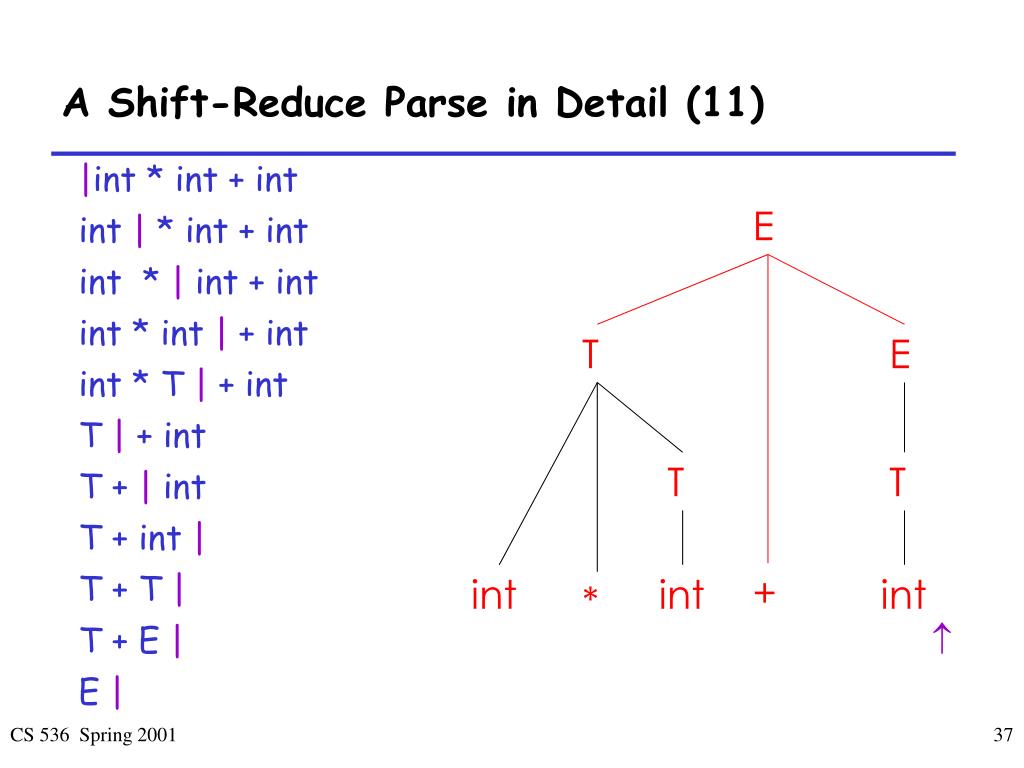 A Shift-Reduce Parse in Detail (11)

|int * int + int
int | * int + int
int * | int + int
int * int | + int
int * T | + int
T | + int
T + | int
T + int |
T + T |
T + E |
E |

E
T
E
T
T
int
*
int
+
int
↑

CS 536 Spring 2001

37